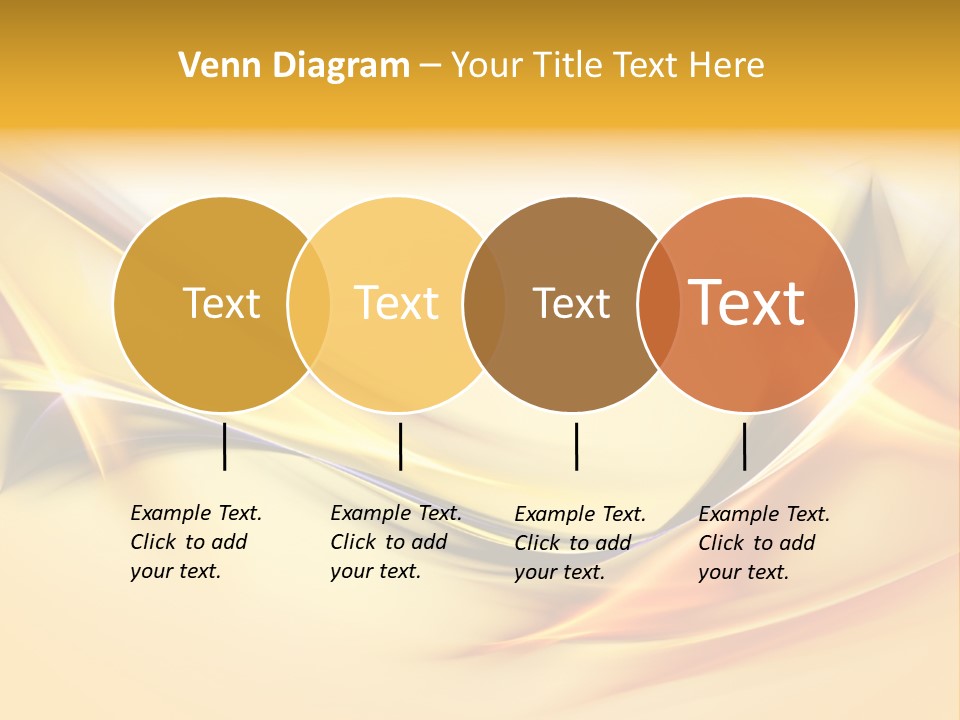 Venn Diagram – Your Title Text Here

Text

Text

Text

Text

Example Text. Click to add your text.

Example Text. Click to add your text.

Example Text. Click to add your text.

Example Text. Click to add your text.